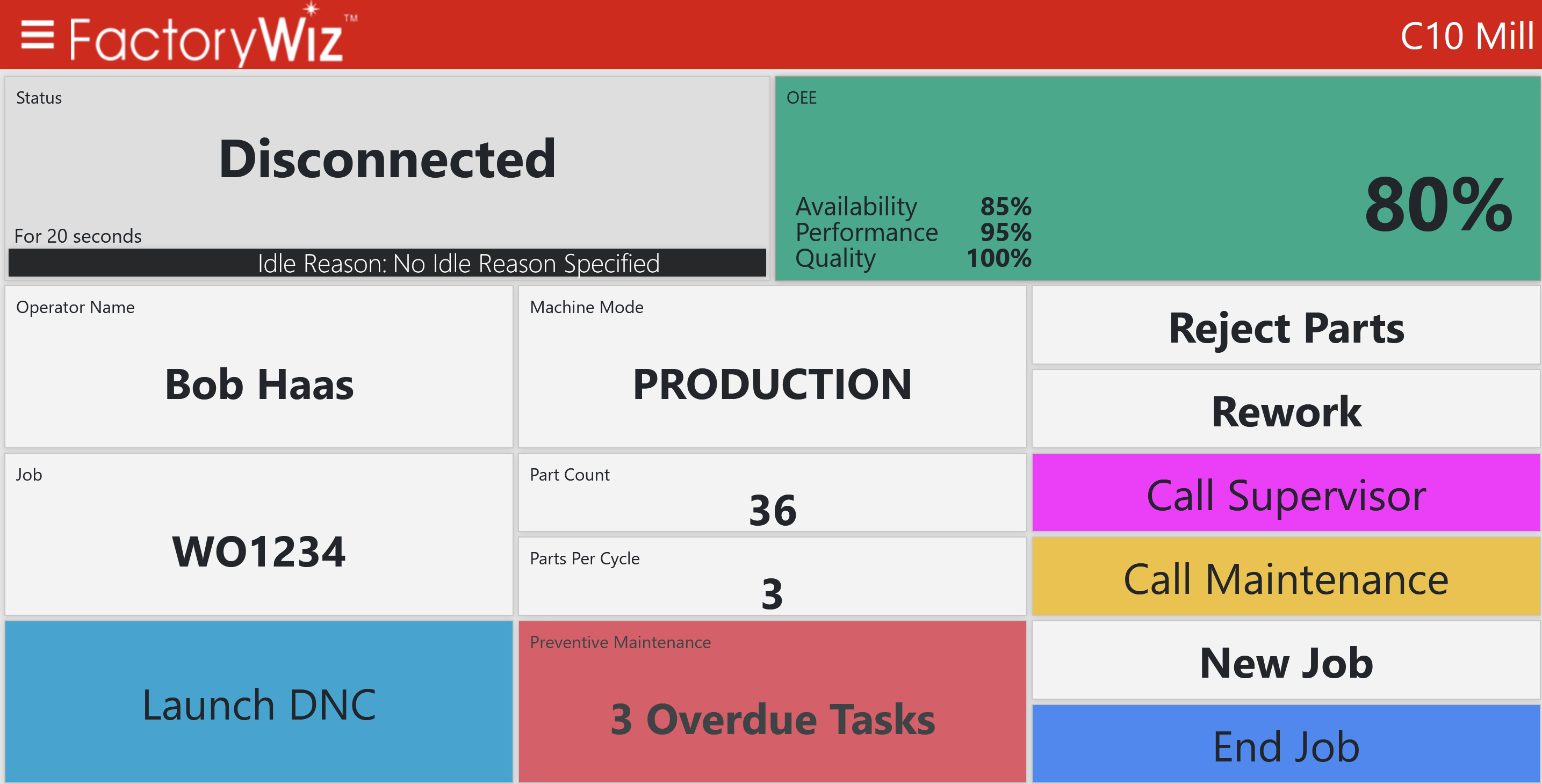 FactoryWiz™

C10 Mill

Status

Disconnected

For 20 seconds

Idle Reason: No Idle Reason Specified

OEE

Availability 85%
Performance 95%
Quality 100%

80%

Operator Name

Bob Haas

Machine Mode

PRODUCTION

Reject Parts

Rework

Job

WO1234

Part Count

36

Parts Per Cycle

3

Call Supervisor

Call Maintenance

Launch DNC

Preventive Maintenance

3 Overdue Tasks

New Job

End Job